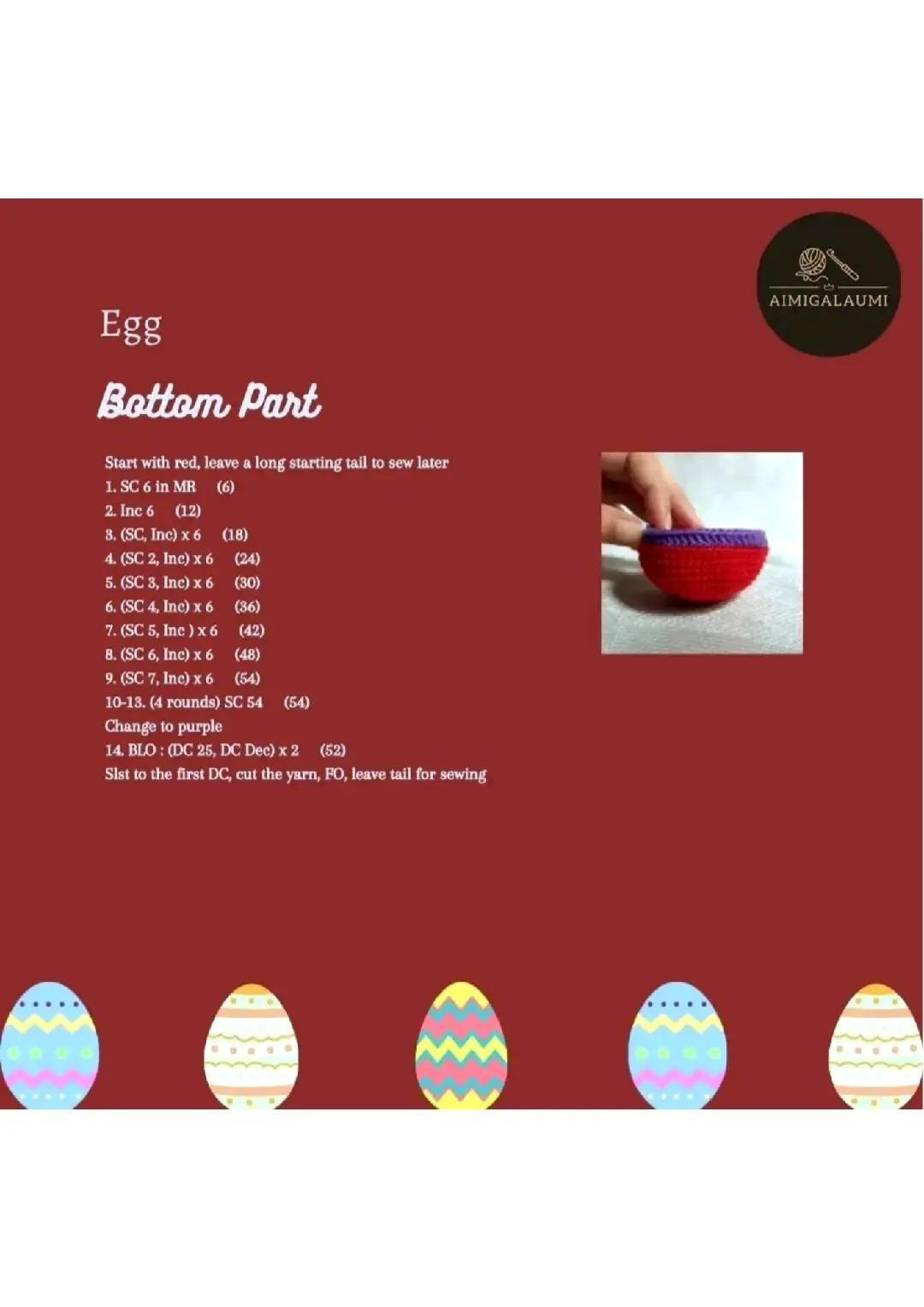 AIMIGALAUMI

Egg

Bottom Part

Start with red, leave a long starting tail to sew later
1. SC 6 in MR (6)
2. Inc 6 (12)
3. (SC, Inc) x 6 (18)
4. (SC 2, Inc) x 6 (24)
5. (SC 3, Inc) x 6 (30)
6. (SC 4, Inc) x 6 (36)
7. (SC 5, Inc ) x 6 (42)
8. (SC 6, Inc) x 6 (48)
9. (SC 7, Inc) x 6 (54)
10-13. (4 rounds) SC 54 (54)
Change to purple
14. BLO : (DC 25, DC Dec) x 2 (52)
Slst to the first DC, cut the yarn, FO, leave tail for sewing